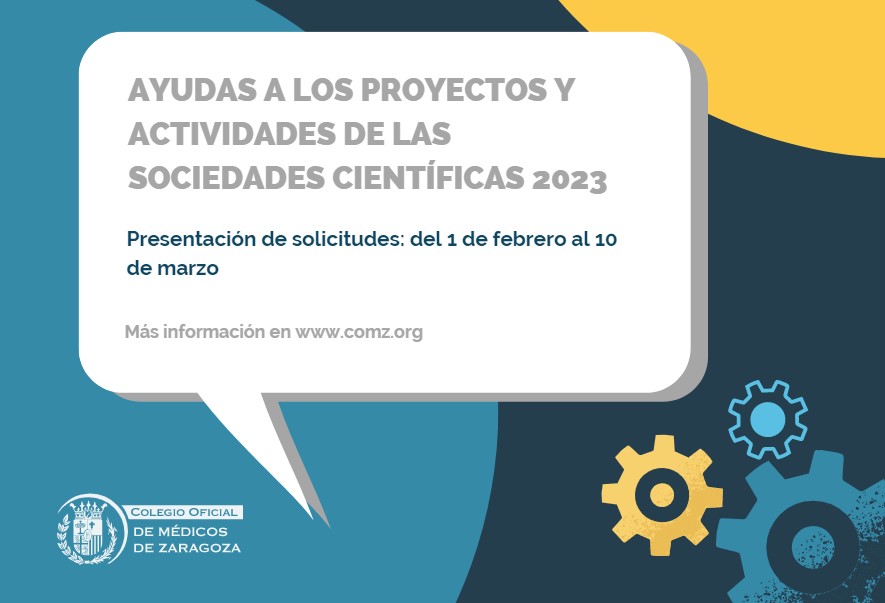 AYUDAS A LOS PROYECTOS Y ACTIVIDADES DE LAS SOCIEDADES CIENTÍFICAS 2023

Presentación de solicitudes: del 1 de febrero al 10 de marzo

Más información en www.comz.org

COLEGIO OFICIAL
DE MÉDICOS
DE ZARAGOZA